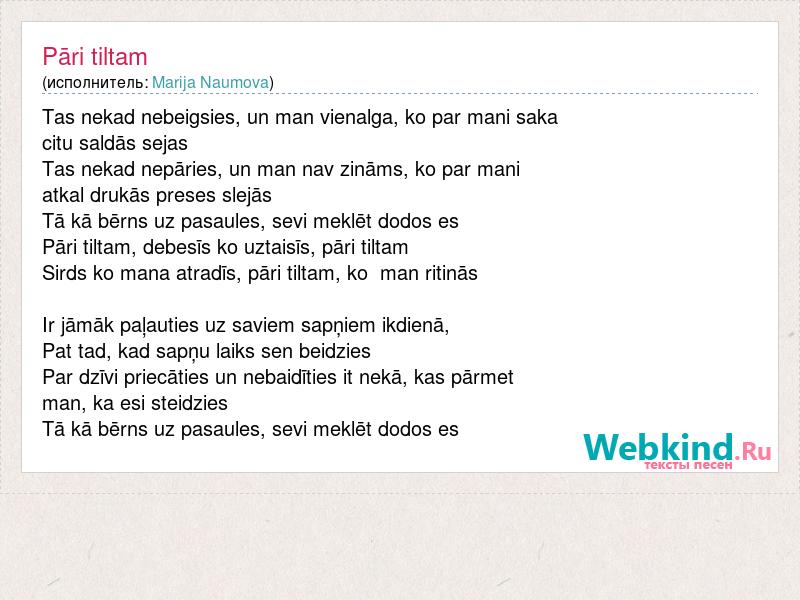 Pāri tiltam
(исполнитель: Marija Naumova)

Tas nekad nebeigsies, un man vienalga, ko par mani saka
citu saldās sejas
Tas nekad nepāries, un man nav zināms, ko par mani
atkal drukās preses slejās
Tā kā bērns uz pasaules, sevi meklēt dodos es
Pāri tiltam, debesīs ko uztaisīs, pāri tiltam
Sirds ko mana atradīs, pāri tiltam, ko man ritinās

Ir jāmāk paļauties uz saviem sapņiem ikdienā,
Pat tad, kad sapņu laiks sen beidzies
Par dzīvi priecāties un nebaidīties it nekā, kas pārmet
man, ka esi steidzies
Tā kā bērns uz pasaules, sevi meklēt dodos es

Webkind.Ru
тексты песен